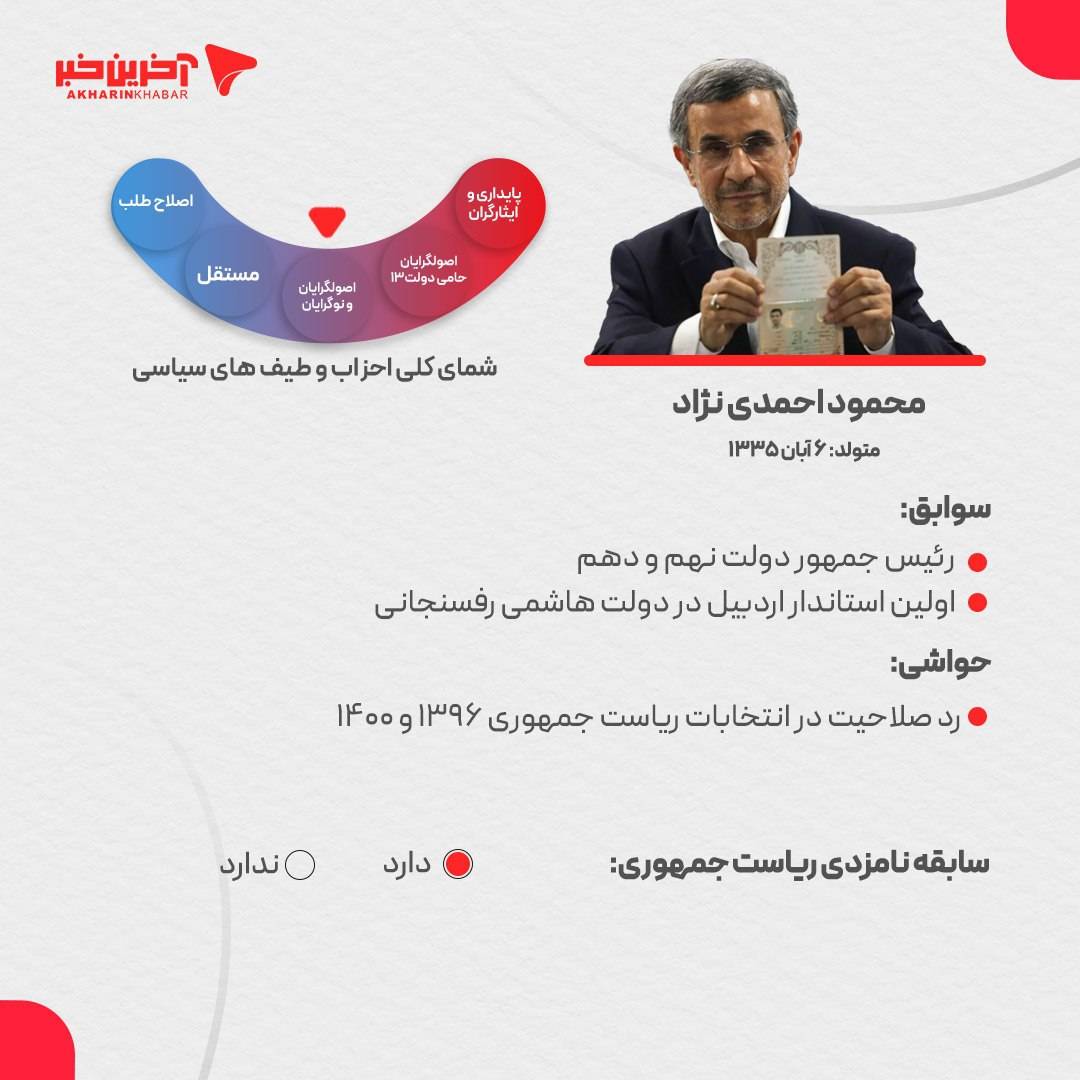 آخرین خبر
AKHARINKHABAR

پایداری و ایثارگران
اصولگرایان حامی دولت ۱۳
اصولگرایان و نوگرایان
مستقل
اصلاح طلب

شمای کلی احزاب و طیف های سیاسی

محمود احمدی نژاد
متولد: ۶ آبان ۱۳۳۵

سوابق:
رئیس جمهور دولت نهم و دهم
اولین استاندار اردبیل در دولت هاشمی رفسنجانی

حواشی:
رد صلاحیت در انتخابات ریاست جمهوری ۱۳۹۶ و ۱۴۰۰

سابقه نامزدی ریاست جمهوری:
دارد
ندارد